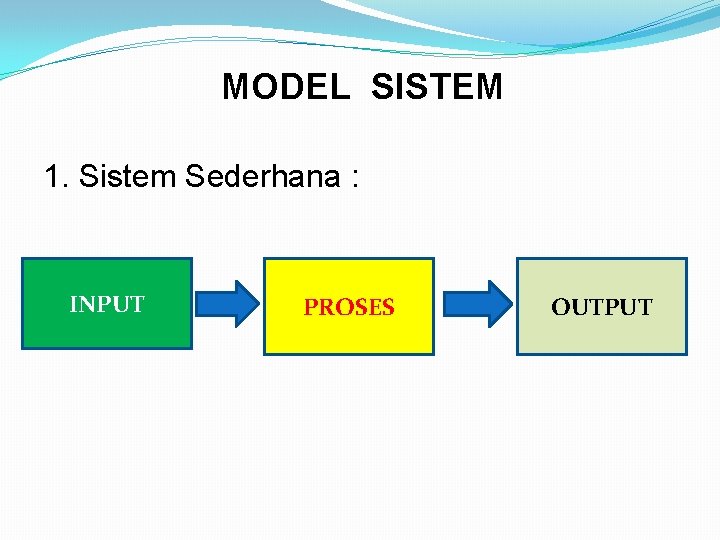 MODEL SISTEM

1. Sistem Sederhana :

INPUT

PROSES

OUTPUT